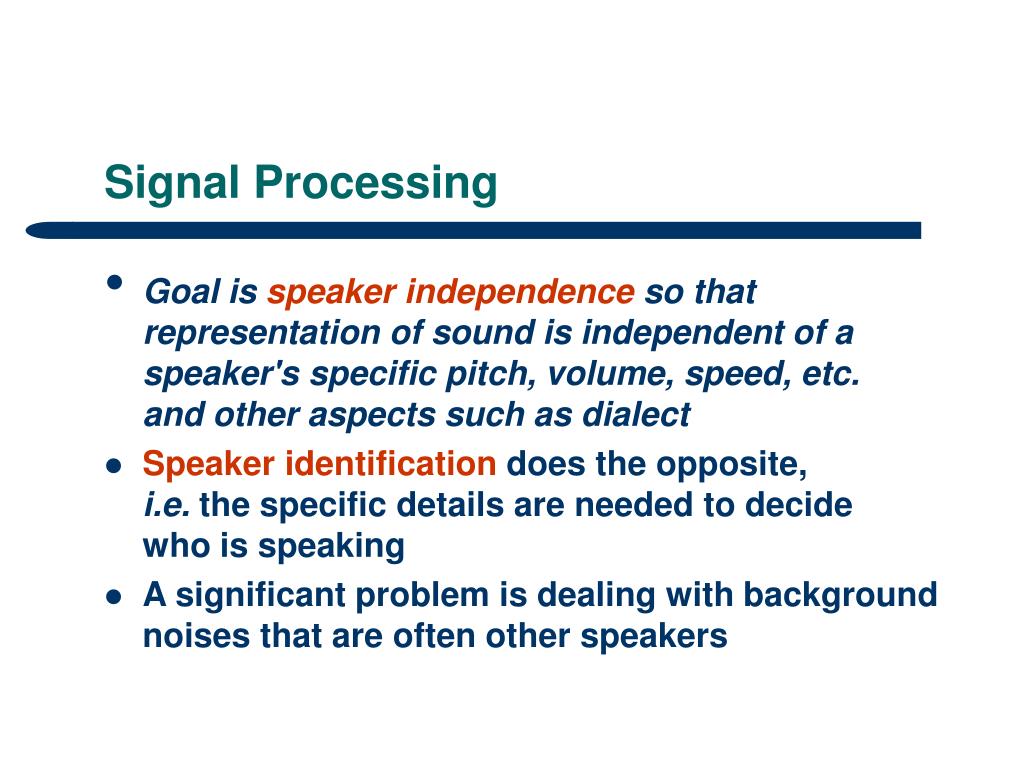 Signal Processing

• Goal is speaker independence so that representation of sound is independent of a speaker's specific pitch, volume, speed, etc. and other aspects such as dialect

• Speaker identification does the opposite, i.e. the specific details are needed to decide who is speaking

• A significant problem is dealing with background noises that are often other speakers